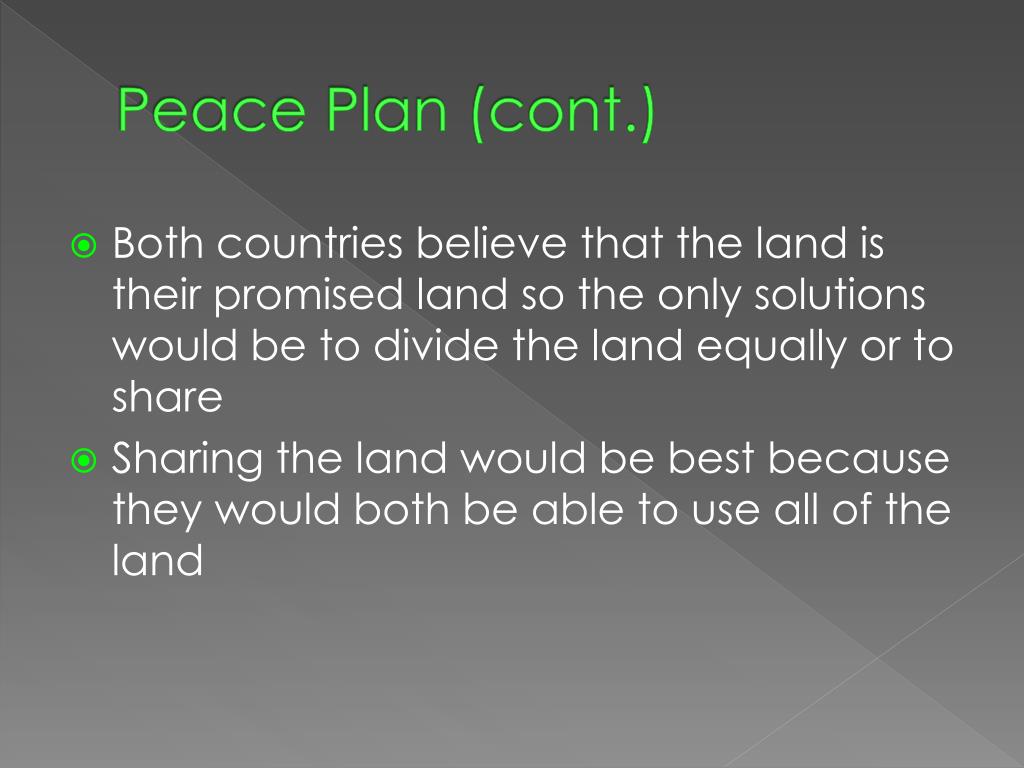 Peace Plan (cont.)

Both countries believe that the land is their promised land so the only solutions would be to divide the land equally or to share

Sharing the land would be best because they would both be able to use all of the land